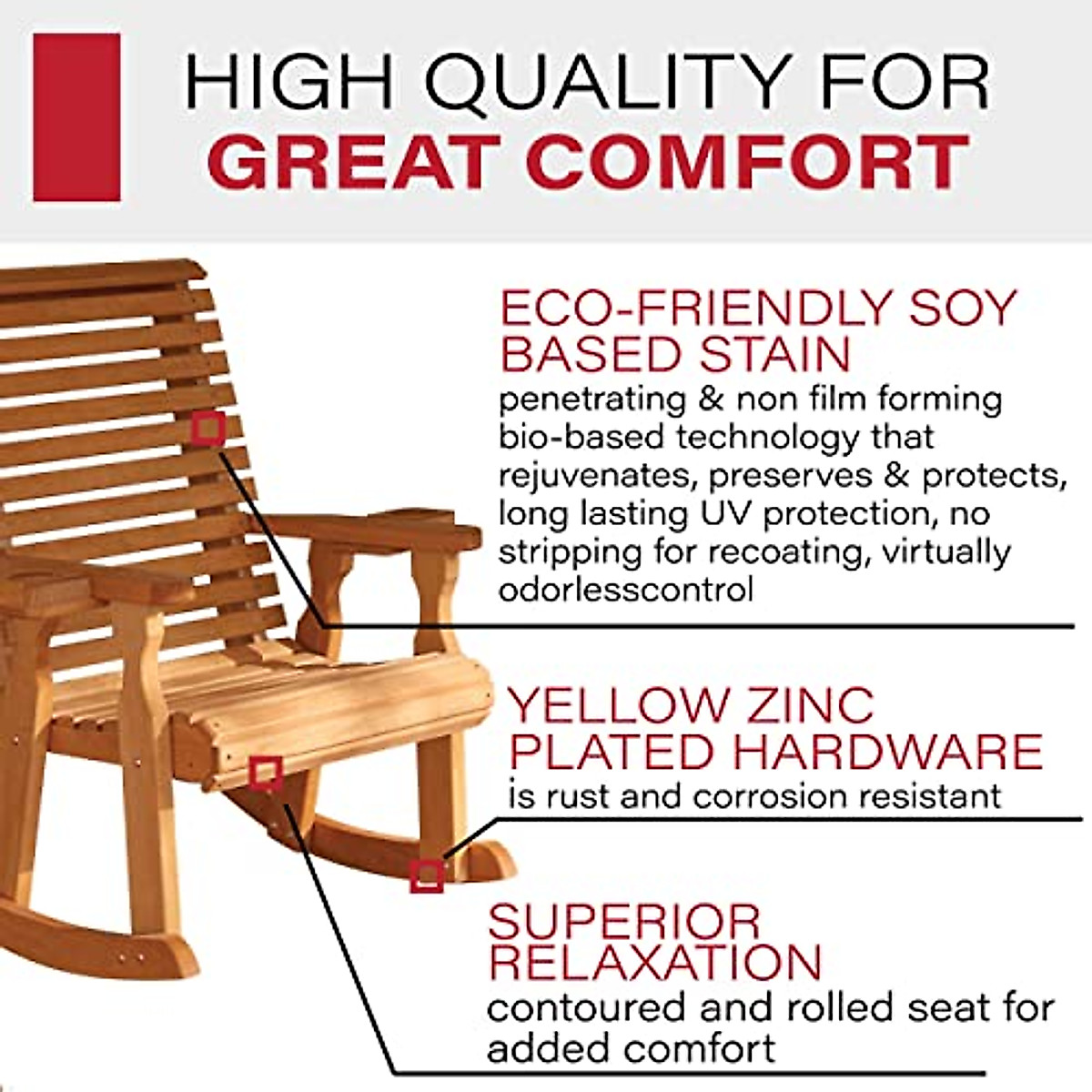 HIGH QUALITY FOR
GREAT COMFORT

ECO-FRIENDLY SOY BASED STAIN
penetrating & non film forming bio-based technology that rejuvenates, preserves & protects, long lasting UV protection, no stripping for recoating, virtually odorlesscontrol

YELLOW ZINC PLATED HARDWARE
is rust and corrosion resistant

SUPERIOR RELAXATION
contoured and rolled seat for added comfort